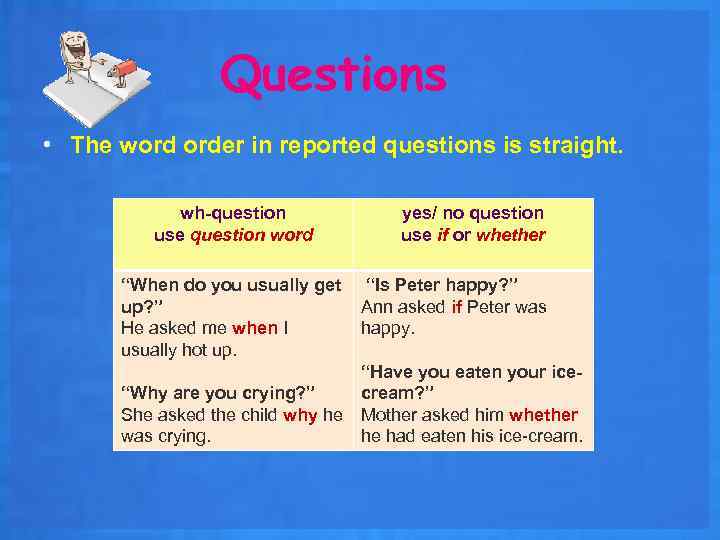 Questions

• The word order in reported questions is straight.

| wh-question use question word | yes/ no question use if or whether |
|---|---|
| "When do you usually get up?" He asked me when I usually hot up. "Why are you crying?" She asked the child why he was crying. | "Is Peter happy?" Ann asked if Peter was happy. "Have you eaten your ice-cream?" Mother asked him whether he had eaten his ice-cream. |